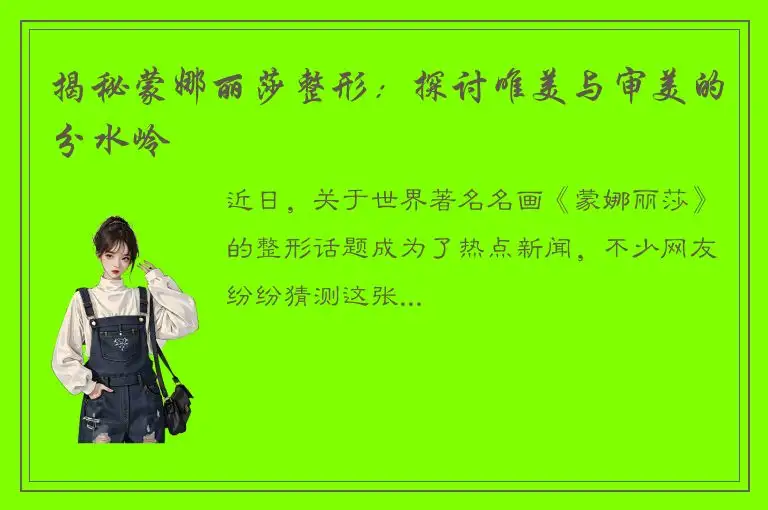 揭秘蒙娜丽莎整形：探讨唯美与审美的分水岭

近日，关于世界著名名画《蒙娜丽莎》的整形话题成为了热点新闻，不少网友纷纷猜测这张...